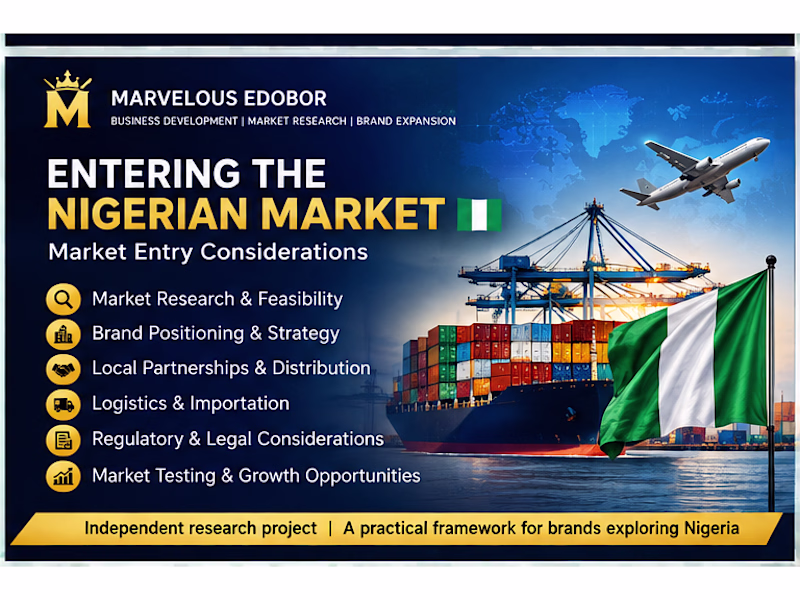 M

MARVELOUS EDOBOR

BUSINESS DEVELOPMENT | MARKET RESEARCH | BRAND EXPANSION

ENTERING THE NIGERIAN MARKET

Market Entry Considerations

Market Research & Feasibility

Brand Positioning & Strategy

Local Partnerships & Distribution

Logistics & Importation

Regulatory & Legal Considerations

Market Testing & Growth Opportunities

Independent research project | A practical framework for brands exploring Nigeria